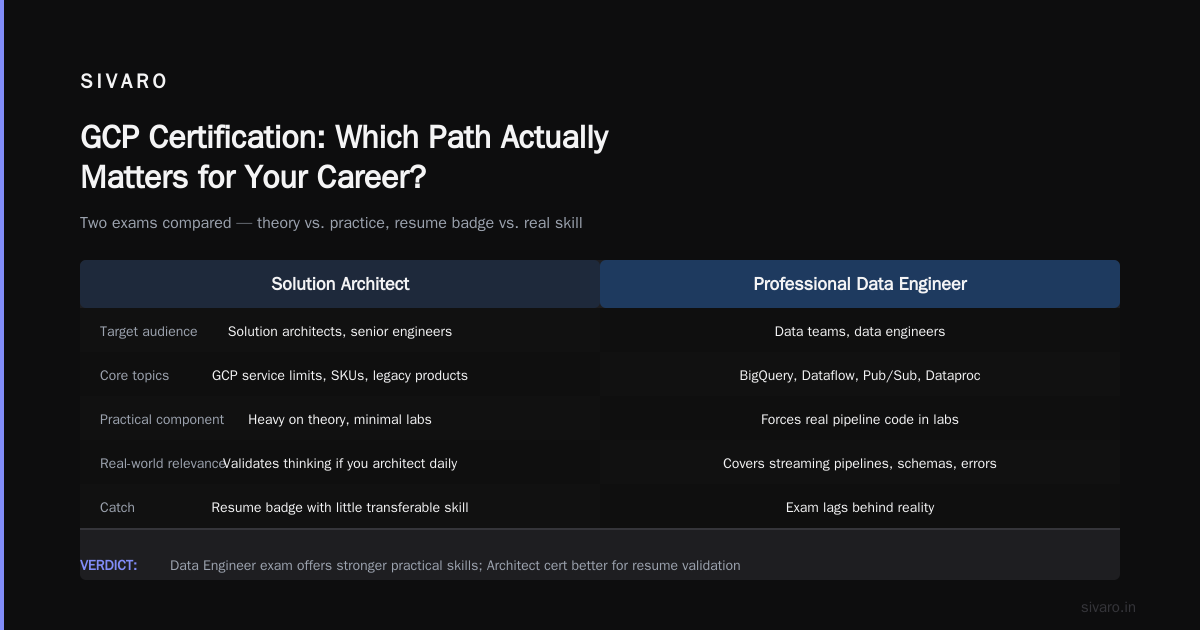 SIVARO

GCP Certification: Which Path Actually Matters for Your Career?

Two exams compared — theory vs. practice, resume badge vs. real skill

| | Solution Architect | Professional Data Engineer |
|---|---|---|
| Target audience | Solution architects, senior engineers | Data teams, data engineers |
| Core topics | GCP service limits, SKUs, legacy products | BigQuery, Dataflow, Pub/Sub, Dataproc |
| Practical component | Heavy on theory, minimal labs | Forces real pipeline code in labs |
| Real-world relevance | Validates thinking if you architect daily | Covers streaming pipelines, schemas, errors |
| Catch | Resume badge with little transferable skill | Exam lags behind reality |

VERDICT: Data Engineer exam offers stronger practical skills; Architect cert better for resume validation

sivaro.in